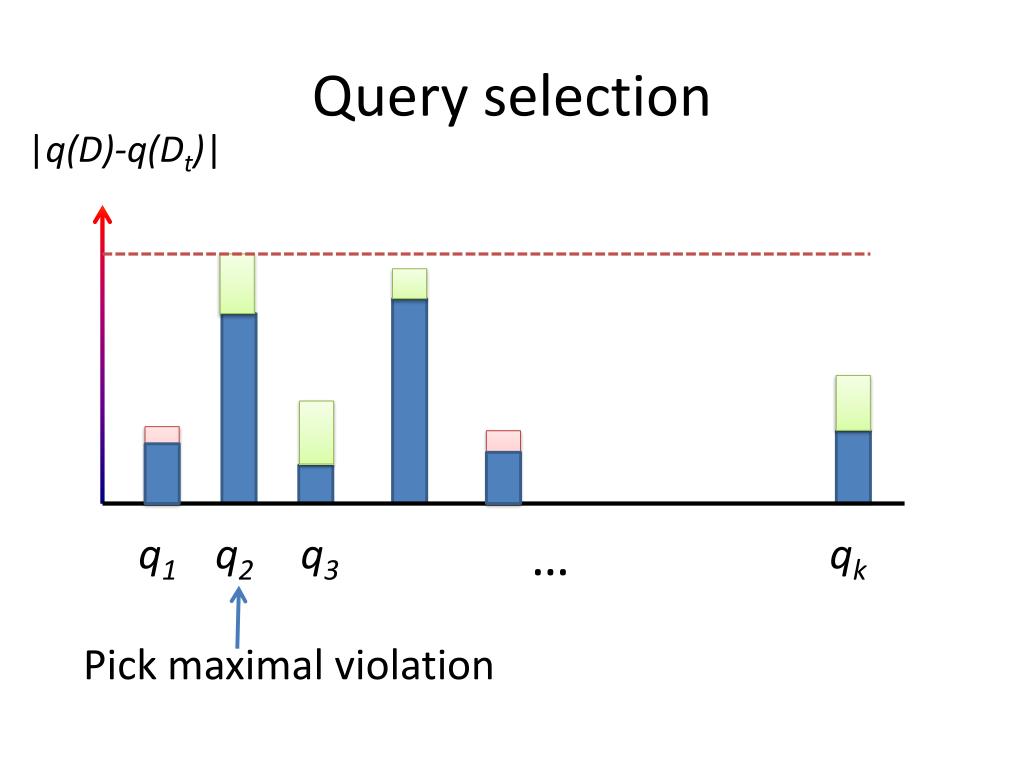 Query selection

$|q(D)-q(D_t)|$

$q_1$ $q_2$ $q_3$ … $q_k$

Pick maximal violation